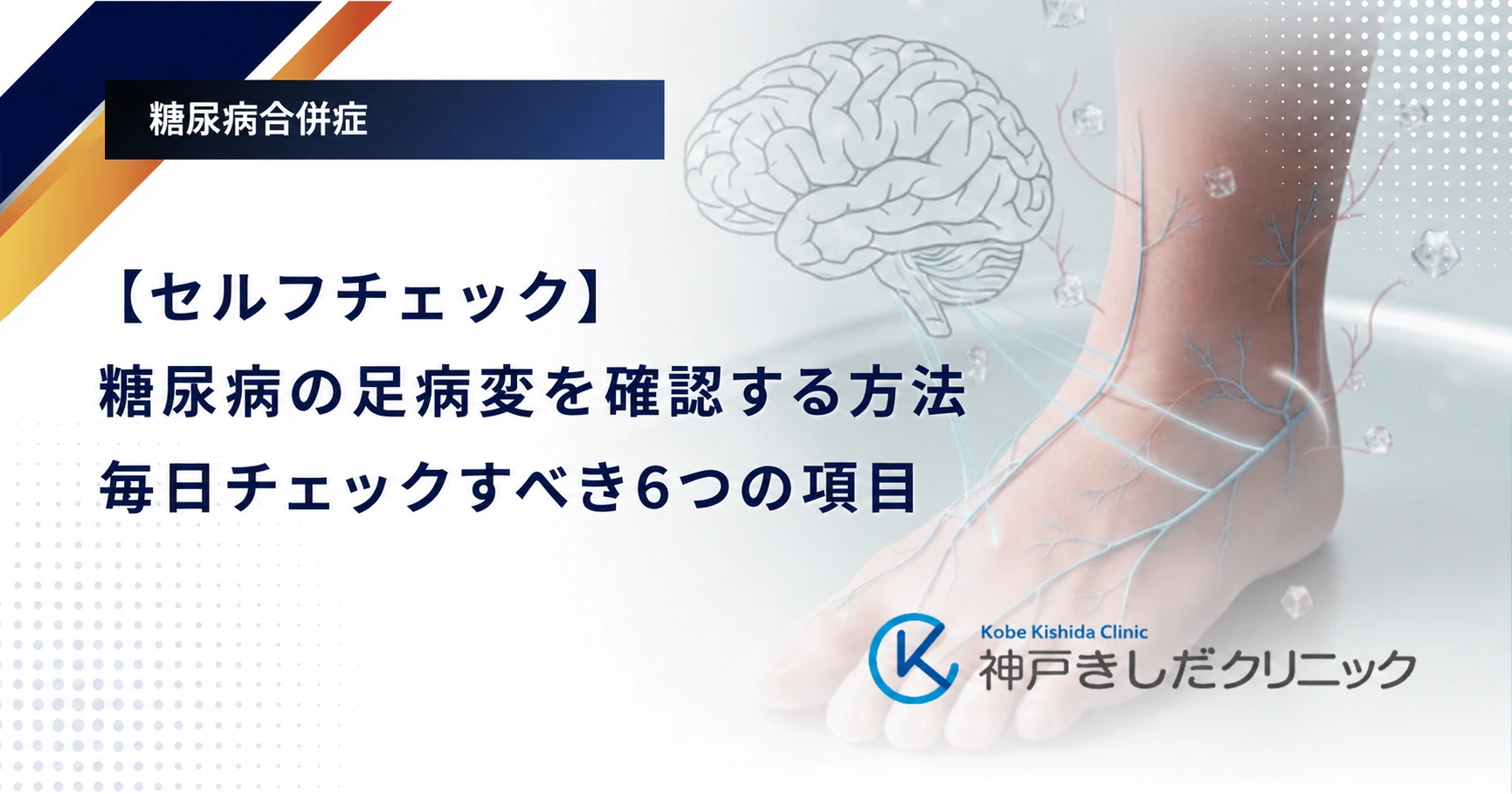 糖尿病合併症

【セルフチェック】
糖尿病の足病変を確認する方法
毎日チェックすべき6つの項目

Kobe Kishida Clinic
神戸きしだクリニック